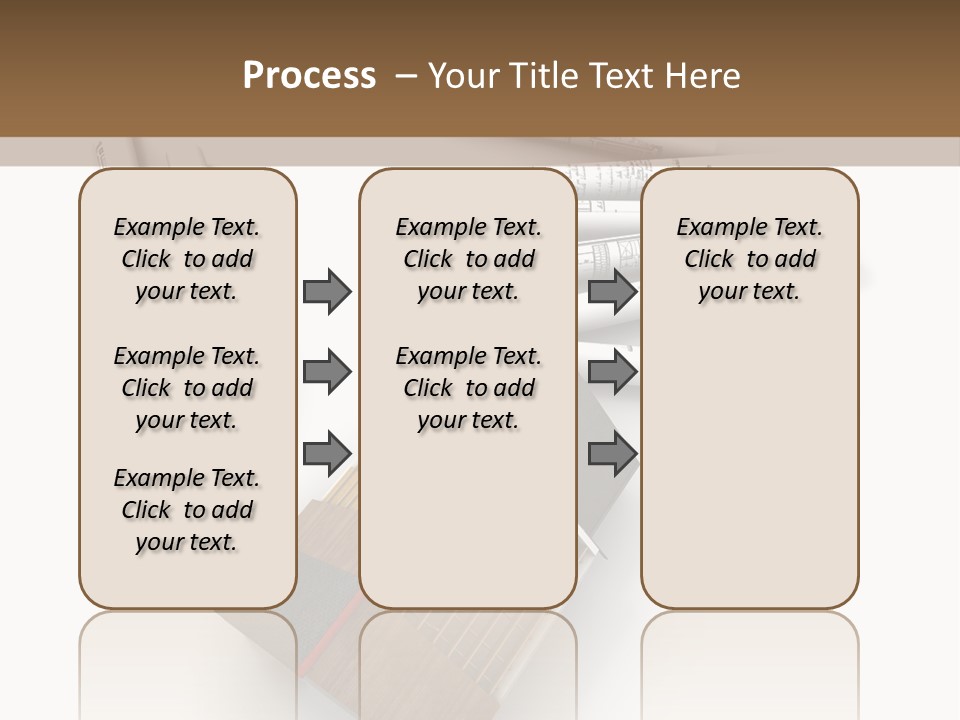 Process – Your Title Text Here

Example Text. Click to add your text.

Example Text. Click to add your text.

Example Text. Click to add your text.

Example Text. Click to add your text.

Example Text. Click to add your text.

Example Text. Click to add your text.